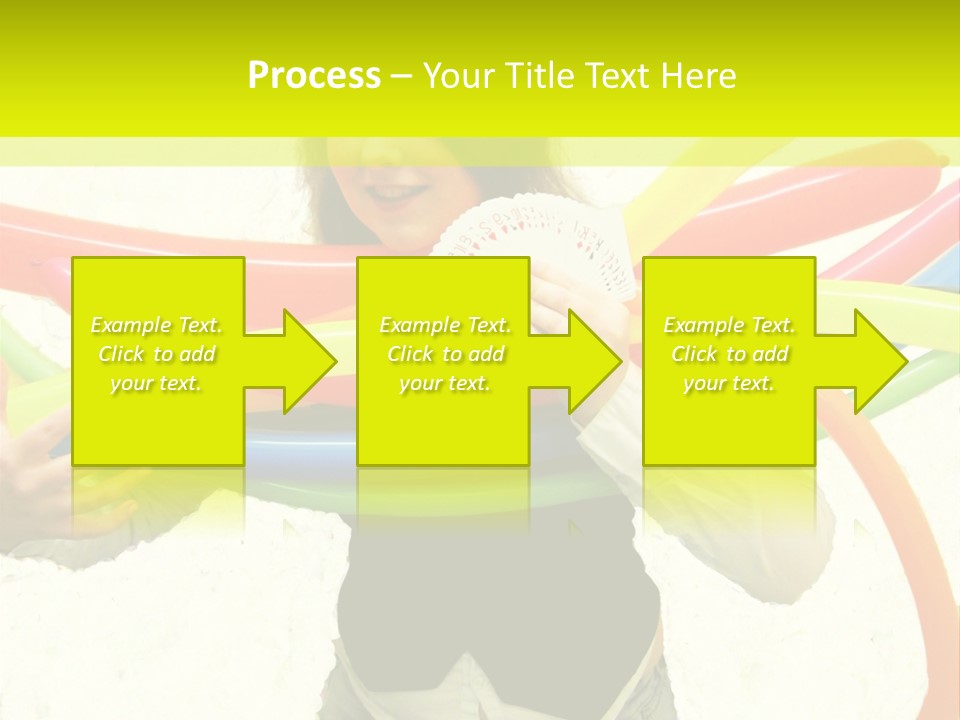 Process – Your Title Text Here

Example Text. Click to add your text.

Example Text. Click to add your text.

Example Text. Click to add your text.